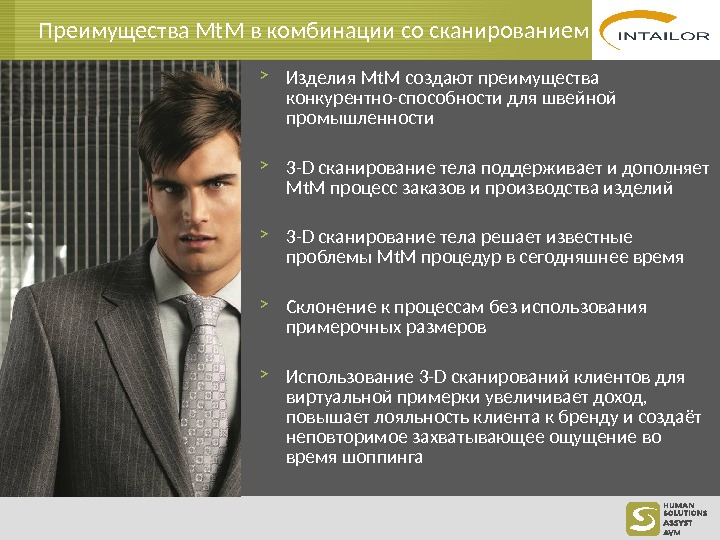 Преимущества MtM в комбинации со сканированием

INTAILOR

Изделия MtM создают преимущества конкурентно-способности для швейной промышленности

3-D сканирование тела поддерживает и дополняет MtM процесс заказов и производства изделий

3-D сканирование тела решает известные проблемы MtM процедур в сегодняшнее время

Склонение к процессам без использования примерочных размеров

Использование 3-D сканирований клиентов для виртуальной примерки увеличивает доход, повышает лояльность клиента к бренду и создаёт неповторимое захватывающее ощущение во время шоппинга

HUMAN SOLUTIONS ASSYST AVM